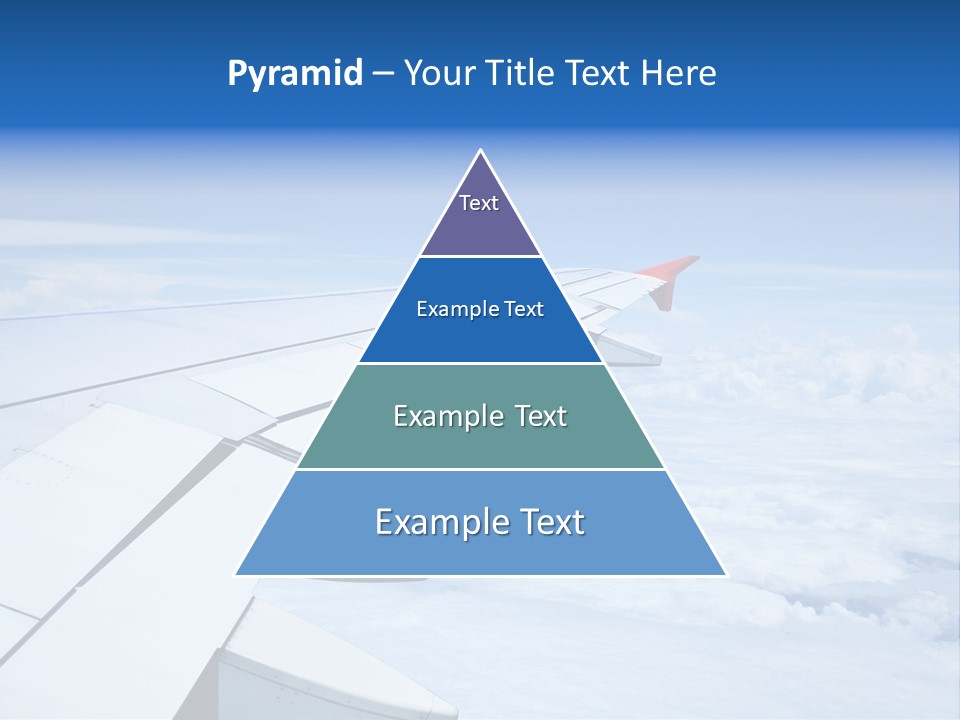 Pyramid – Your Title Text Here

Text

Example Text

Example Text

Example Text